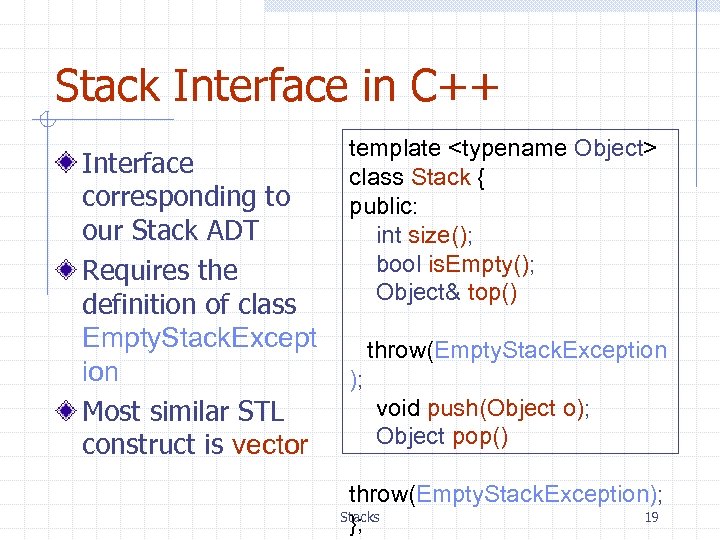 Stack Interface in C++

Interface corresponding to our Stack ADT

Requires the definition of class EmptyStackException

Most similar STL construct is vector

template <typename Object>
class Stack {
public:
int size();
bool isEmpty();
Object& top()

throw(EmptyStackException);
void push(Object o);
Object pop()

throw(EmptyStackException);
};

Stacks

19